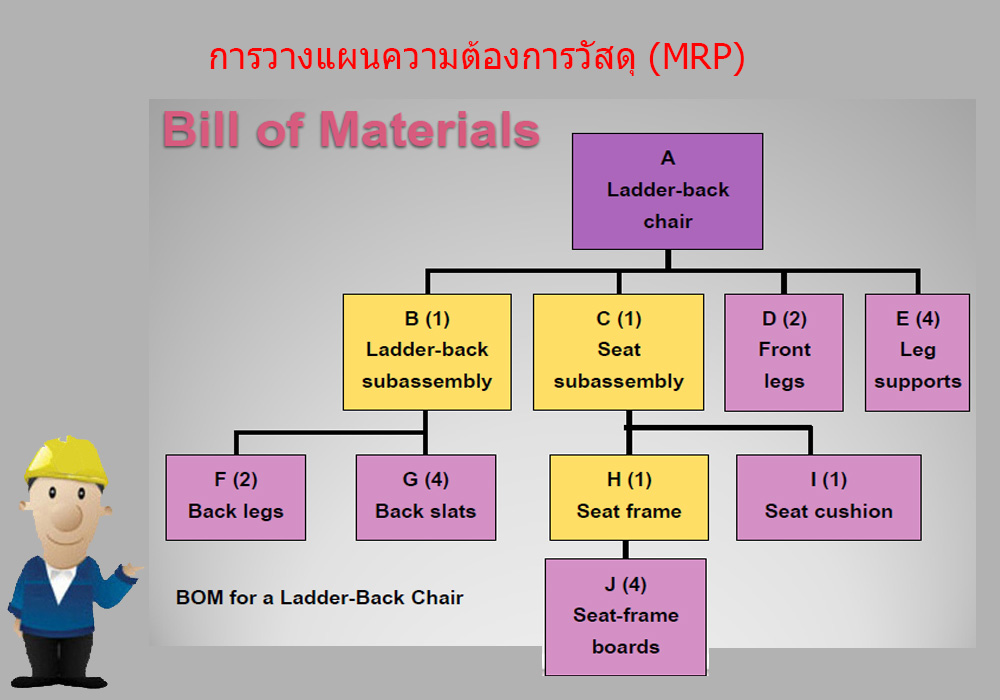 การวางแผนความต้องการวัสดุ (MRP)

Bill of Materials

A
Ladder-back
chair

B (1)
Ladder-back
subassembly

C (1)
Seat
subassembly

D (2)
Front
legs

E (4)
Leg
supports

F (2)
Back legs

G (4)
Back slats

H (1)
Seat frame

I (1)
Seat cushion

J (4)
Seat-frame
boards

BOM for a Ladder-Back Chair